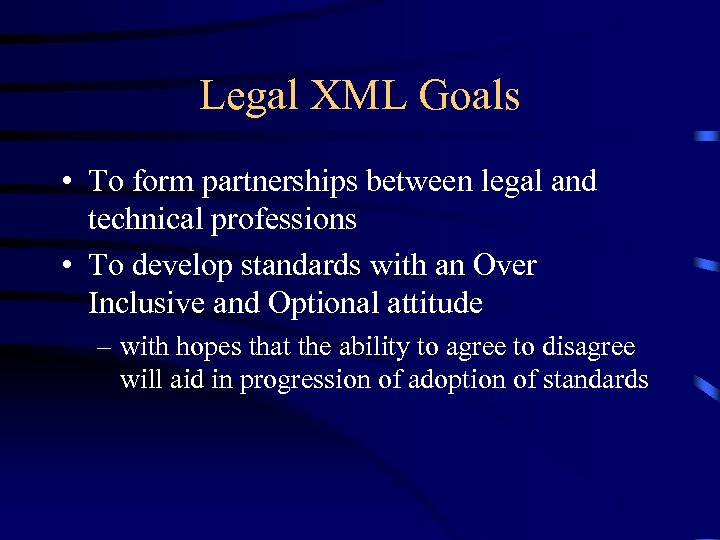 Legal XML Goals

• To form partnerships between legal and technical professions

• To develop standards with an Over Inclusive and Optional attitude

– with hopes that the ability to agree to disagree will aid in progression of adoption of standards